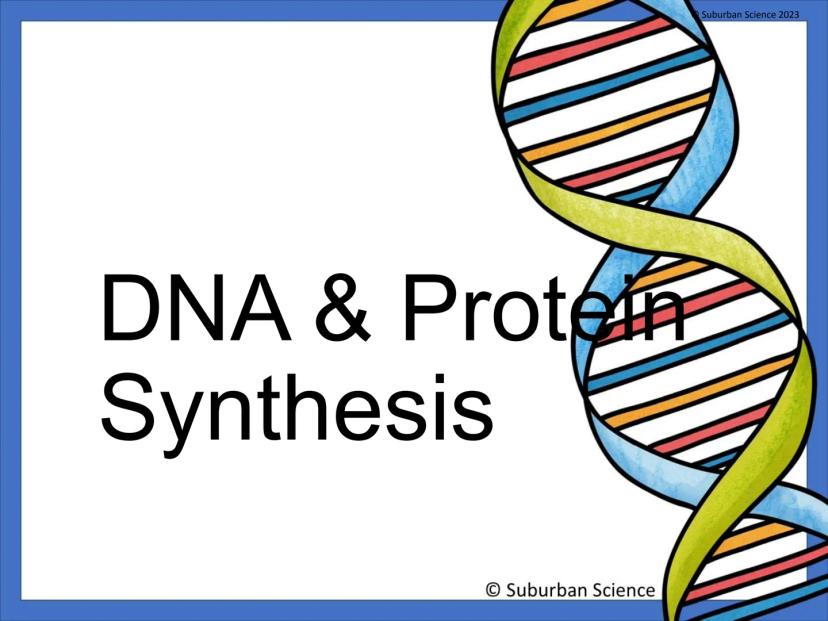 © Suburban Science 2023

DNA & Protein Synthesis

© Suburban Science